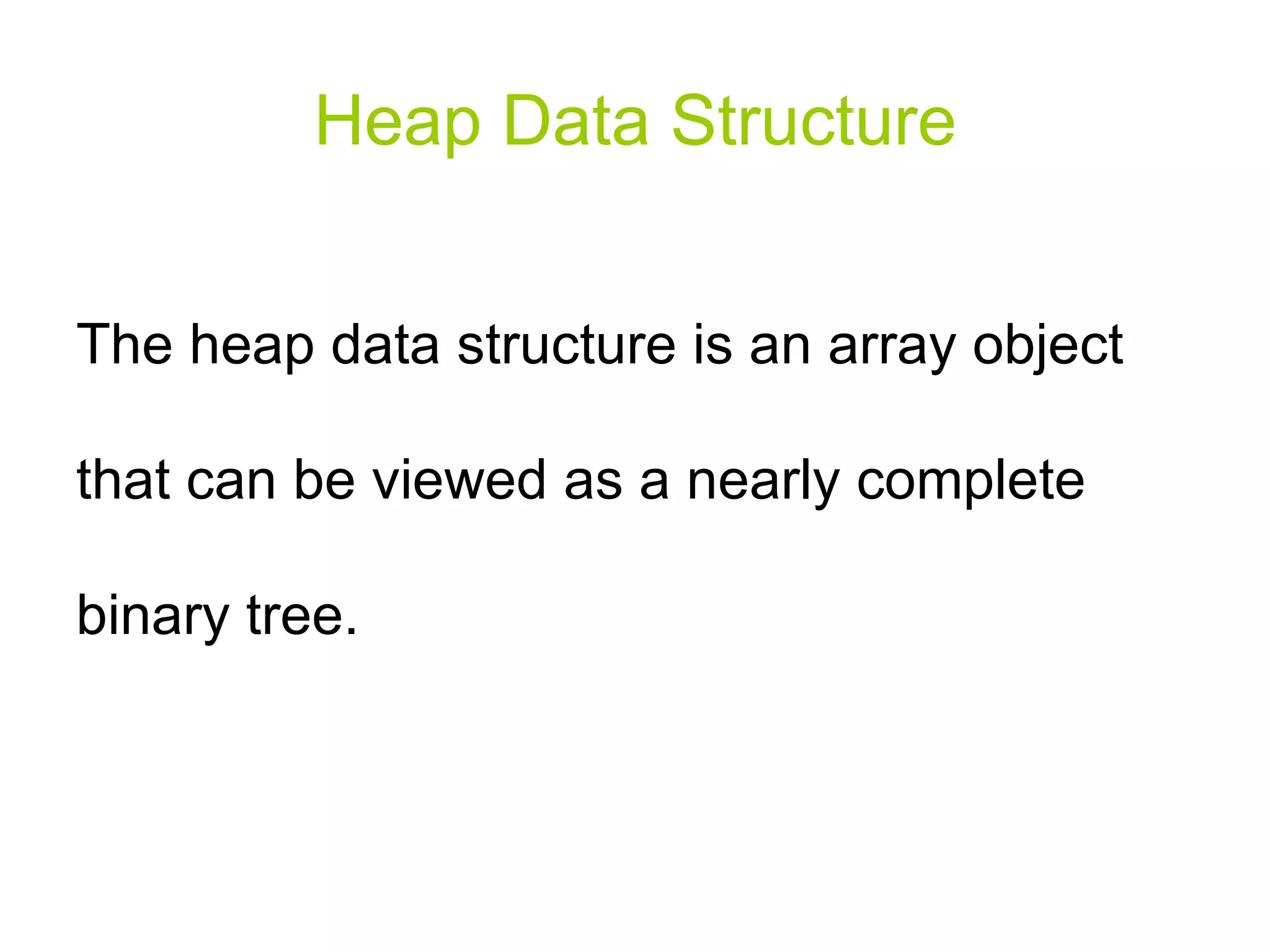 Heap Data Structure

The heap data structure is an array object that can be viewed as a nearly complete binary tree.